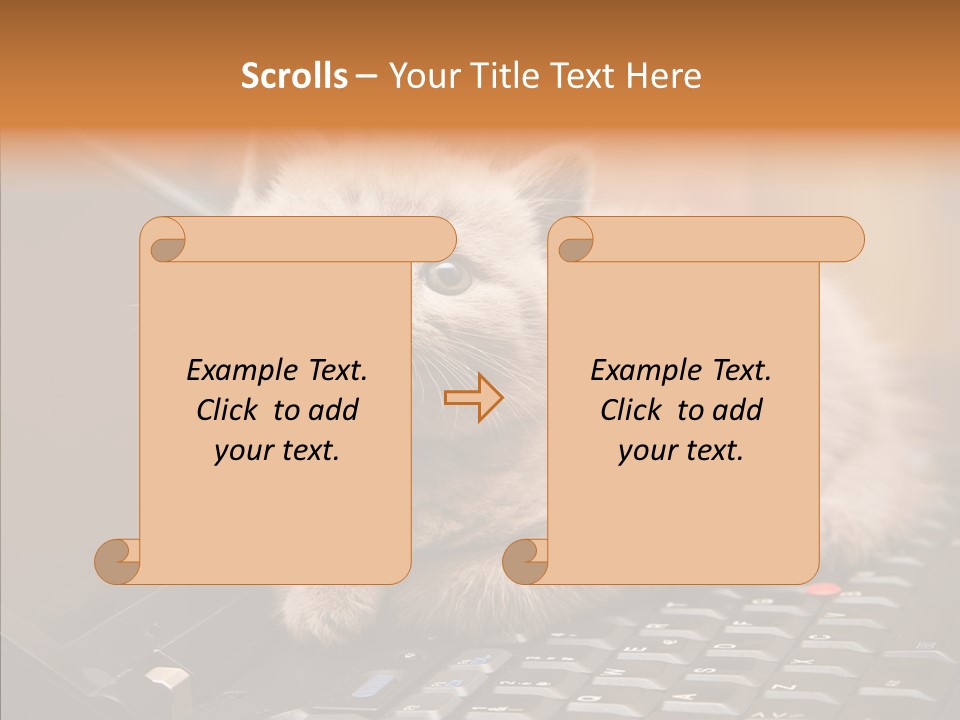 Scrolls – Your Title Text Here

Example Text. Click to add your text.

Example Text. Click to add your text.